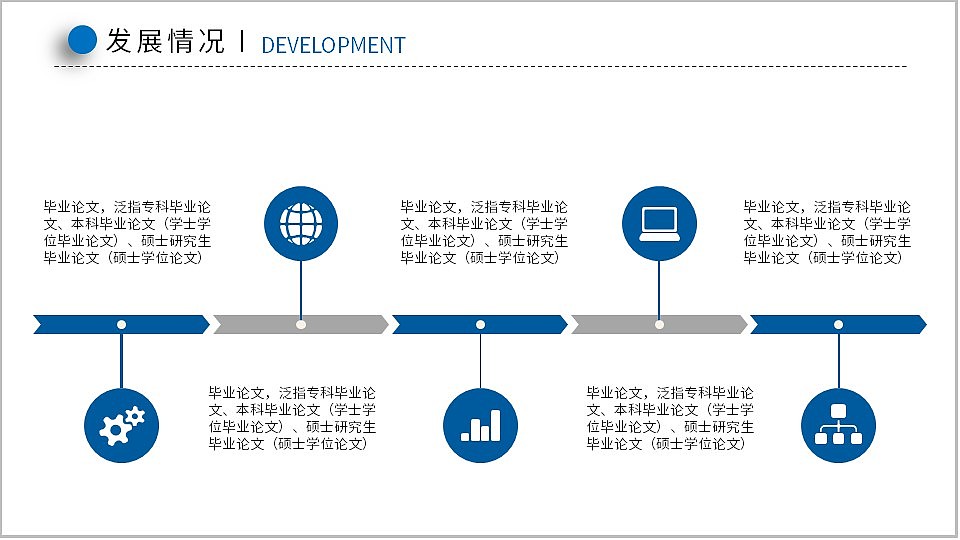 发展情况 | DEVELOPMENT

毕业论文，泛指专科毕业论文、本科毕业论文（学士学位毕业论文）、硕士研究生毕业论文（硕士学位论文）

毕业论文，泛指专科毕业论文、本科毕业论文（学士学位毕业论文）、硕士研究生毕业论文（硕士学位论文）

毕业论文，泛指专科毕业论文、本科毕业论文（学士学位毕业论文）、硕士研究生毕业论文（硕士学位论文）

毕业论文，泛指专科毕业论文、本科毕业论文（学士学位毕业论文）、硕士研究生毕业论文（硕士学位论文）

毕业论文，泛指专科毕业论文、本科毕业论文（学士学位毕业论文）、硕士研究生毕业论文（硕士学位论文）